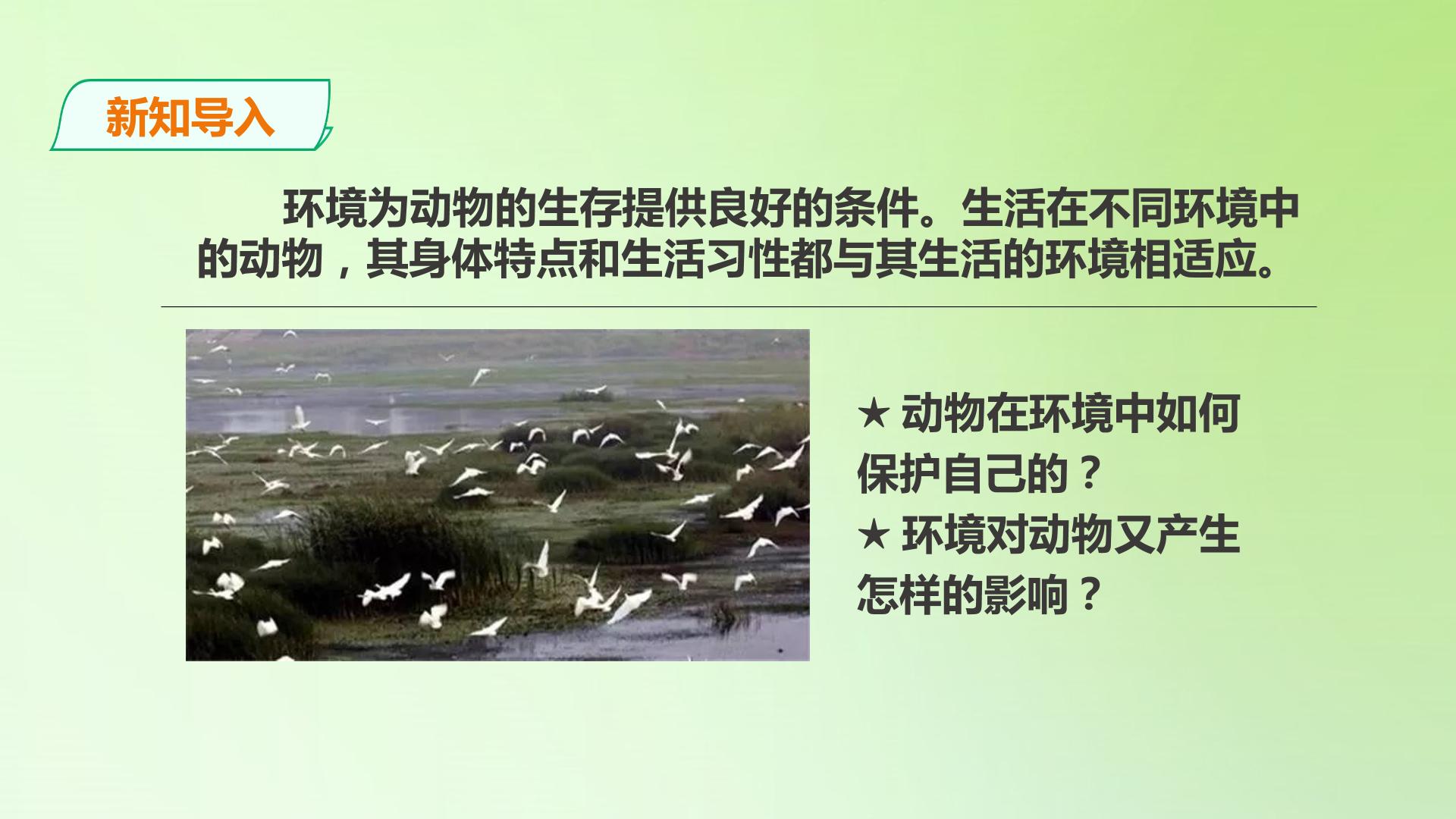 新知导入

环境为动物的生存提供良好的条件。生活在不同环境中的动物，其身体特点和生活习性都与其生活的环境相适应。

★ 动物在环境中如何保护自己的？
★ 环境对动物又产生怎样的影响？